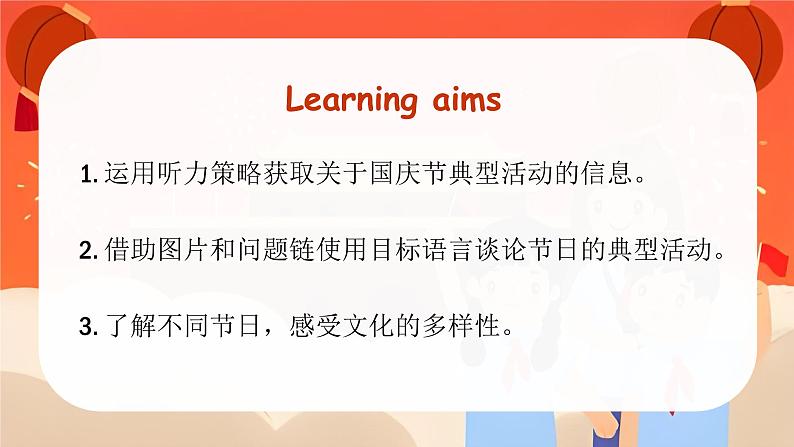 Learning aims

1. 运用听力策略获取关于国庆节典型活动的信息。

2. 借助图片和问题链使用目标语言谈论节日的典型活动。

3. 了解不同节日，感受文化的多样性。